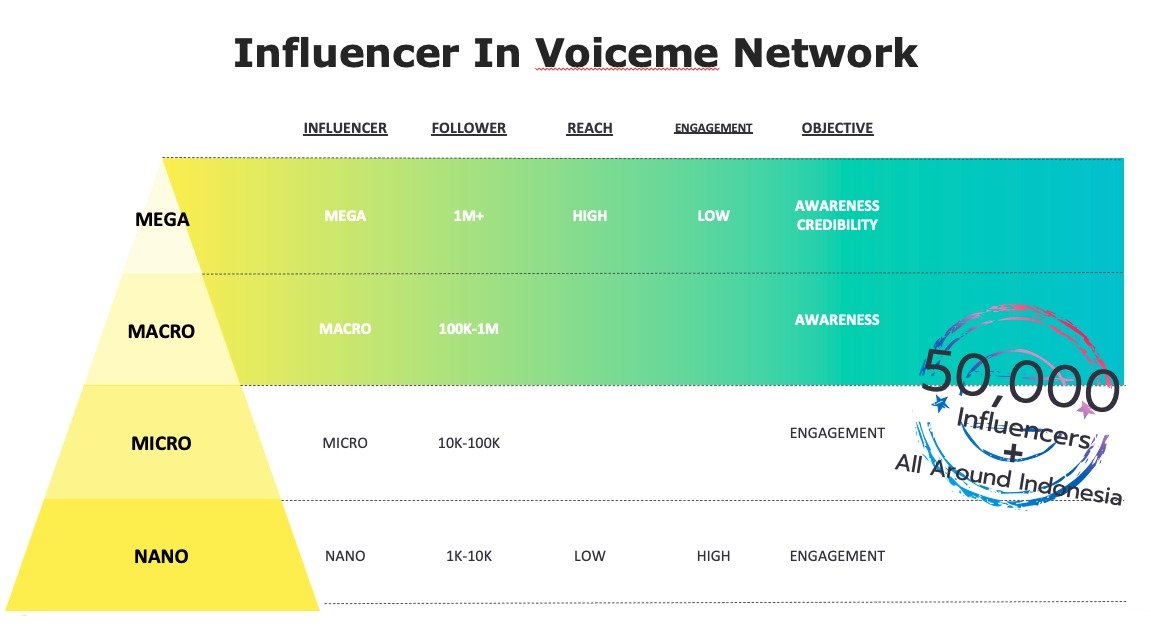 Influencer In Voiceme Network

| | INFLUENCER | FOLLOWER | REACH | ENGAGEMENT | OBJECTIVE |
|---|---|---|---|---|---|
| MEGA | MEGA | 1M+ | HIGH | LOW | AWARENESS CREDIBILITY |
| MACRO | MACRO | 100K-1M | | | AWARENESS |
| MICRO | MICRO | 10K-100K | | | ENGAGEMENT |
| NANO | NANO | 1K-10K | LOW | HIGH | ENGAGEMENT |

50,000 Influencers + All Around Indonesia